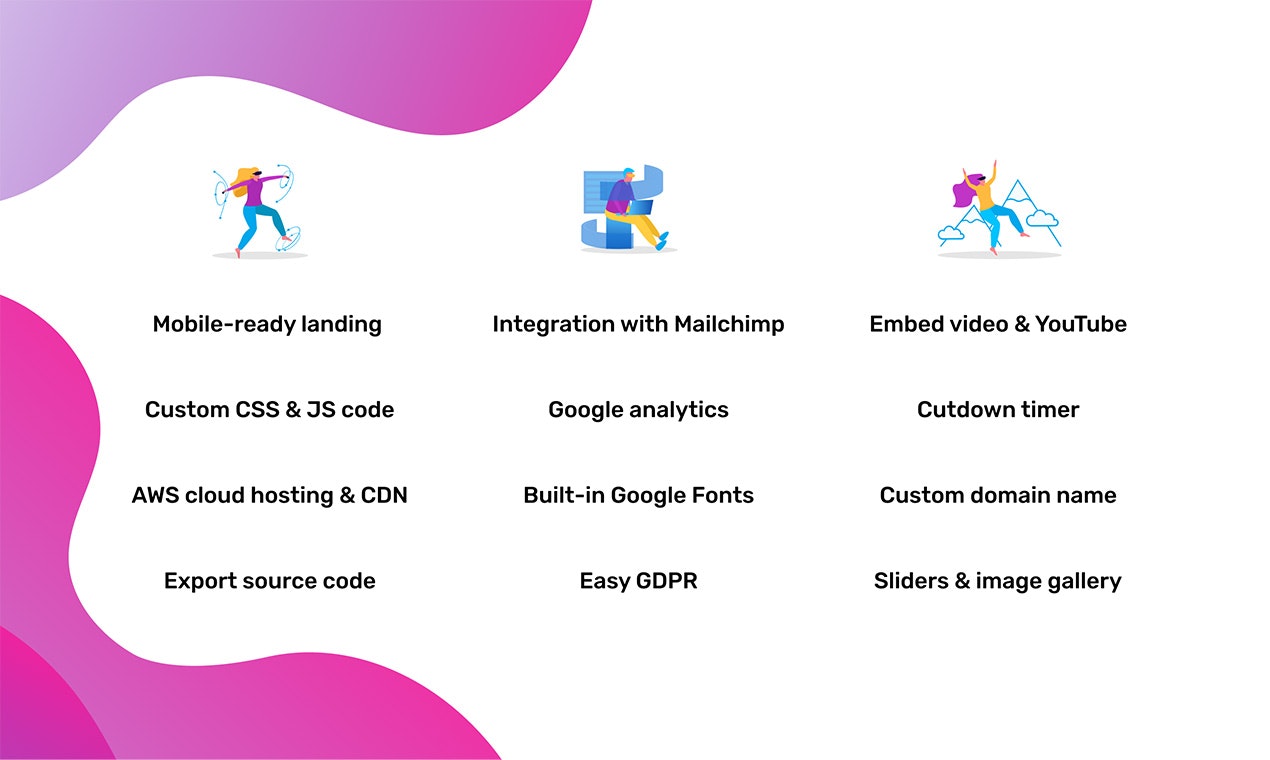 Mobile-ready landing

Custom CSS & JS code

AWS cloud hosting & CDN

Export source code

Integration with Mailchimp

Google analytics

Built-in Google Fonts

Easy GDPR

Embed video & YouTube

Cutdown timer

Custom domain name

Sliders & image gallery